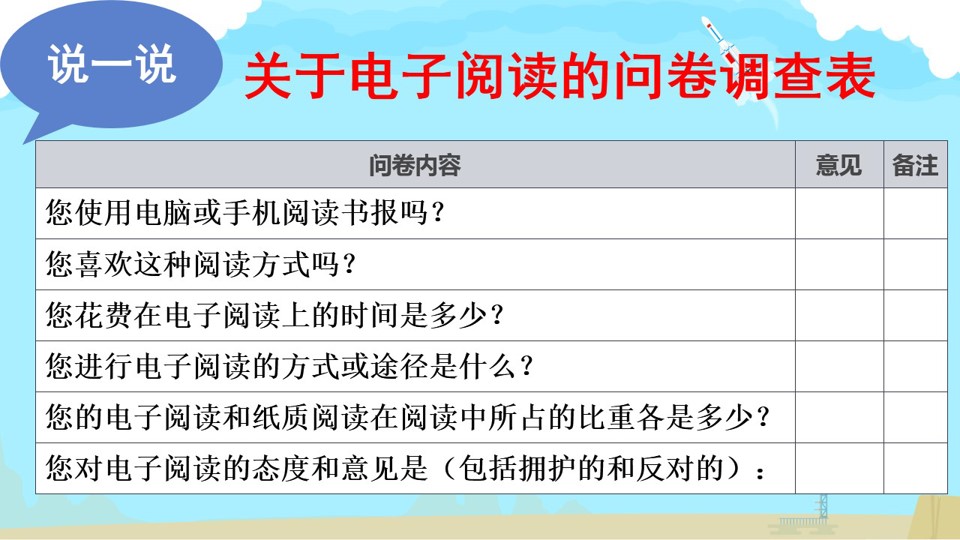 说一说

关于电子阅读的问卷调查表

| 问卷内容 | 意见 | 备注 |
|---|---|---|
| 您使用电脑或手机阅读书报吗？ | | |
| 您喜欢这种阅读方式吗？ | | |
| 您花费在电子阅读上的时间是多少？ | | |
| 您进行电子阅读的方式或途径是什么？ | | |
| 您的电子阅读和纸质阅读在阅读中所占的比重各是多少？ | | |
| 您对电子阅读的态度和意见是（包括拥护的和反对的）： | | |